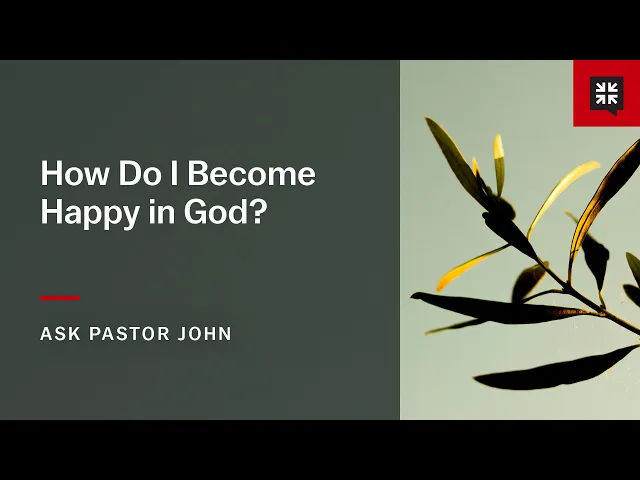 How Do I Become Happy in God?

ASK PASTOR JOHN